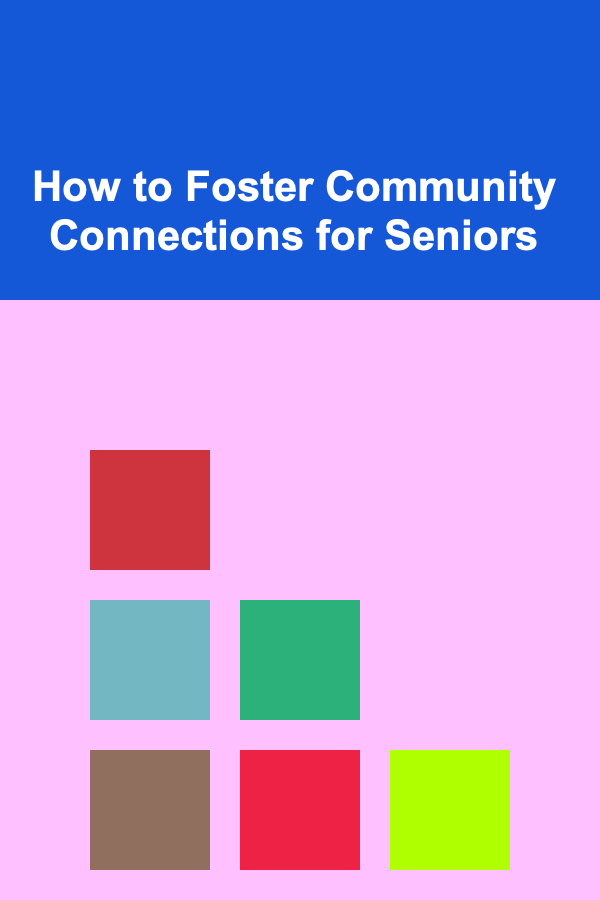 How to Foster Community Connections for Seniors